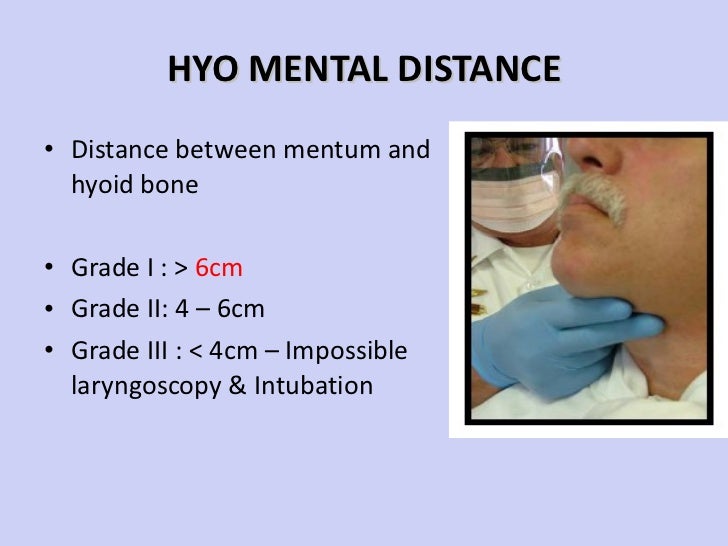 HYO MENTAL DISTANCE

• Distance between mentum and hyoid bone

• Grade I : > 6cm
• Grade II: 4 – 6cm
• Grade III : < 4cm – Impossible laryngoscopy & Intubation